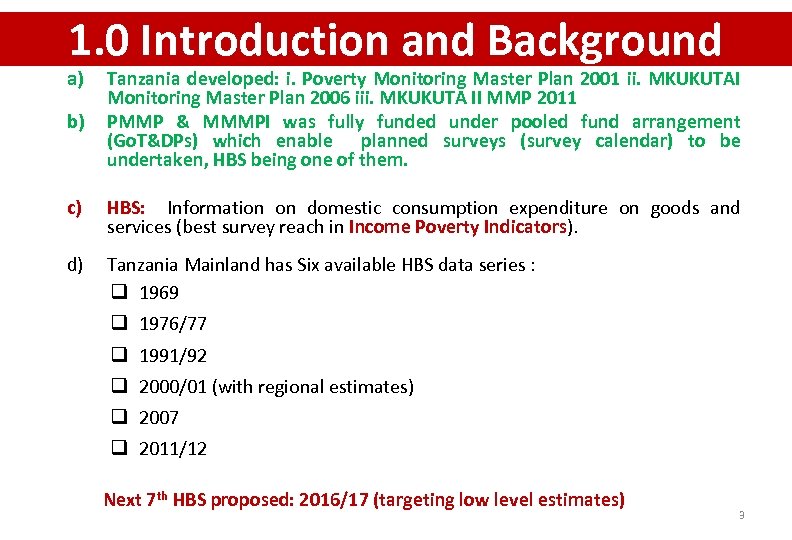 1.0 Introduction and Background

a) Tanzania developed: i. Poverty Monitoring Master Plan 2001 ii. MKUKUTAI Monitoring Master Plan 2006 iii. MKUKUTA II MMP 2011

b) PMMP & MMMPI was fully funded under pooled fund arrangement (GoT&DPs) which enable planned surveys (survey calendar) to be undertaken, HBS being one of them.

c) HBS: Information on domestic consumption expenditure on goods and services (best survey reach in Income Poverty Indicators).

d) Tanzania Mainland has Six available HBS data series :

❑ 1969

❑ 1976/77

❑ 1991/92

❑ 2000/01 (with regional estimates)

❑ 2007

❑ 2011/12

Next 7$^{th}$ HBS proposed: 2016/17 (targeting low level estimates)

3